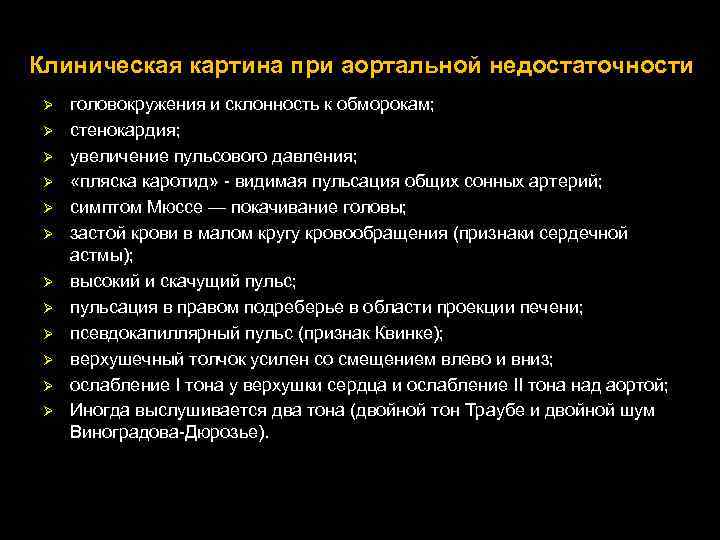 Клиническая картина при аортальной недостаточности

➢ головокружения и склонность к обморокам;
➢ стенокардия;
➢ увеличение пульсового давления;
➢ «пляска каротид» - видимая пульсация общих сонных артерий;
➢ симптом Мюссе — покачивание головы;
➢ застой крови в малом кругу кровообращения (признаки сердечной астмы);
➢ высокий и скачущий пульс;
➢ пульсация в правом подреберье в области проекции печени;
➢ псевдокапиллярный пульс (признак Квинке);
➢ верхушечный толчок усилен со смещением влево и вниз;
➢ ослабление I тона у верхушки сердца и ослабление II тона над аортой;
➢ Иногда выслушивается два тона (двойной тон Траубе и двойной шум Виноградова-Дюрозье).